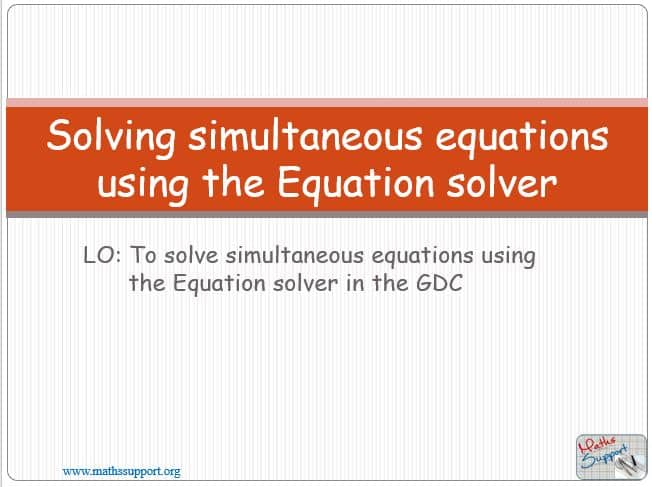 Solving simultaneous equations using the Equation solver

LO: To solve simultaneous equations using the Equation solver in the GDC

www.mathssupport.org

Maths Support